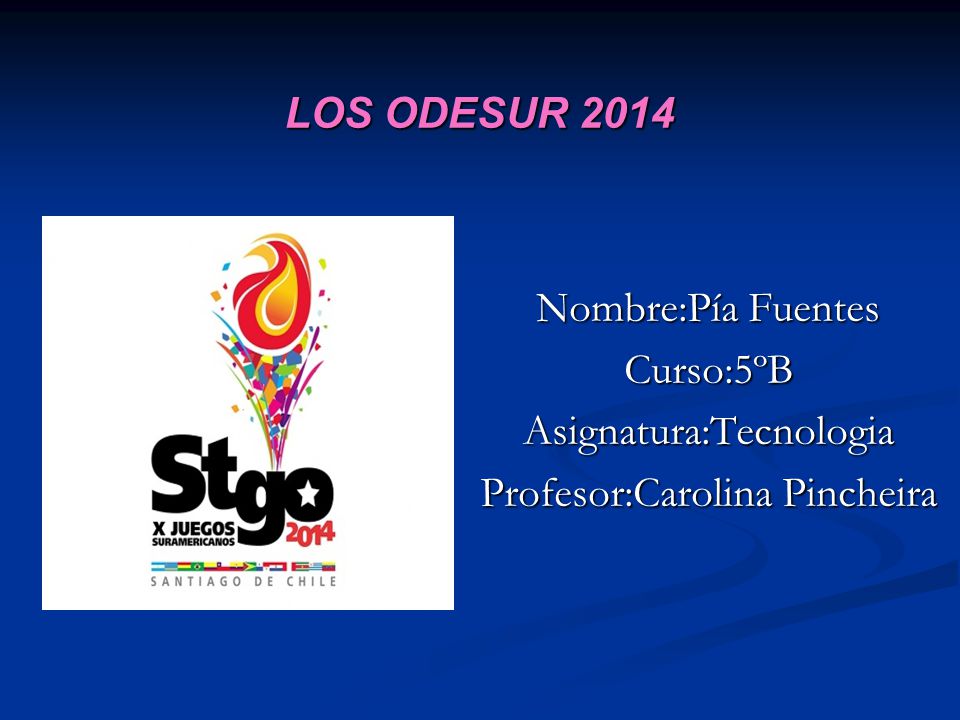 LOS ODESUR 2014

Stgo
X JUEGOS SURAMERICANOS 2014
SANTIAGO DE CHILE

Nombre:Pía Fuentes
Curso:5ºB
Asignatura:Tecnologia
Profesor:Carolina Pincheira